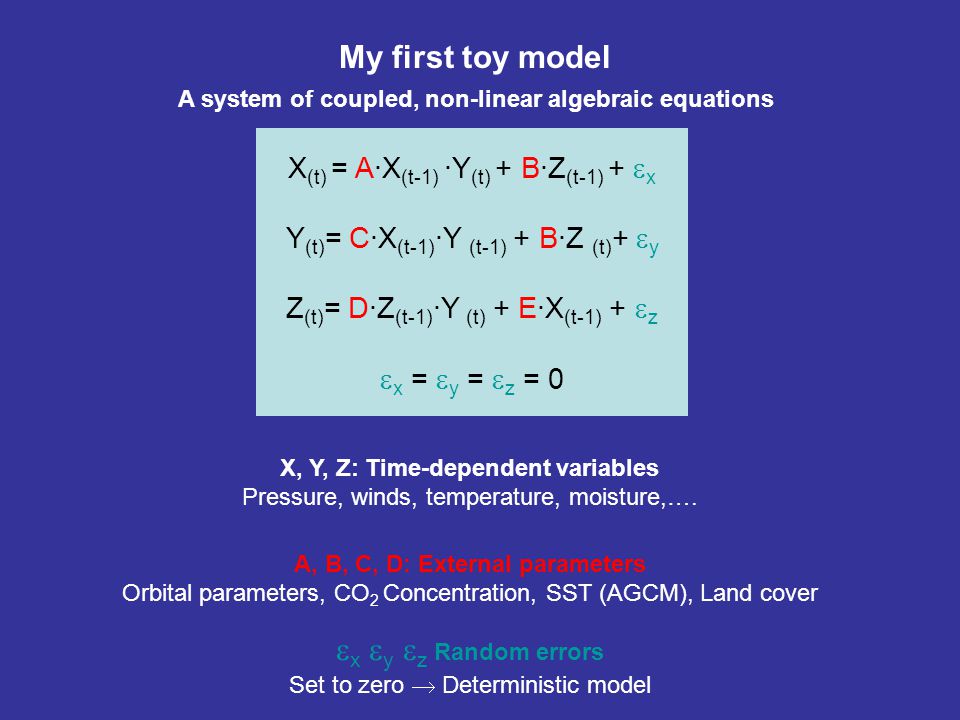 My first toy model

A system of coupled, non-linear algebraic equations

$X_{(t)} = A \cdot X_{(t-1)} \cdot Y_{(t)} + B \cdot Z_{(t-1)} + \varepsilon_x$

$Y_{(t)} = C \cdot X_{(t-1)} \cdot Y_{(t-1)} + B \cdot Z_{(t)} + \varepsilon_y$

$Z_{(t)} = D \cdot Z_{(t-1)} \cdot Y_{(t)} + E \cdot X_{(t-1)} + \varepsilon_z$

$\varepsilon_x = \varepsilon_y = \varepsilon_z = 0$

X, Y, Z: Time-dependent variables
Pressure, winds, temperature, moisture,….

A, B, C, D: External parameters
Orbital parameters, $CO_2$ Concentration, SST (AGCM), Land cover

$\varepsilon_x$ $\varepsilon_y$ $\varepsilon_z$ Random errors
Set to zero $\rightarrow$ Deterministic model